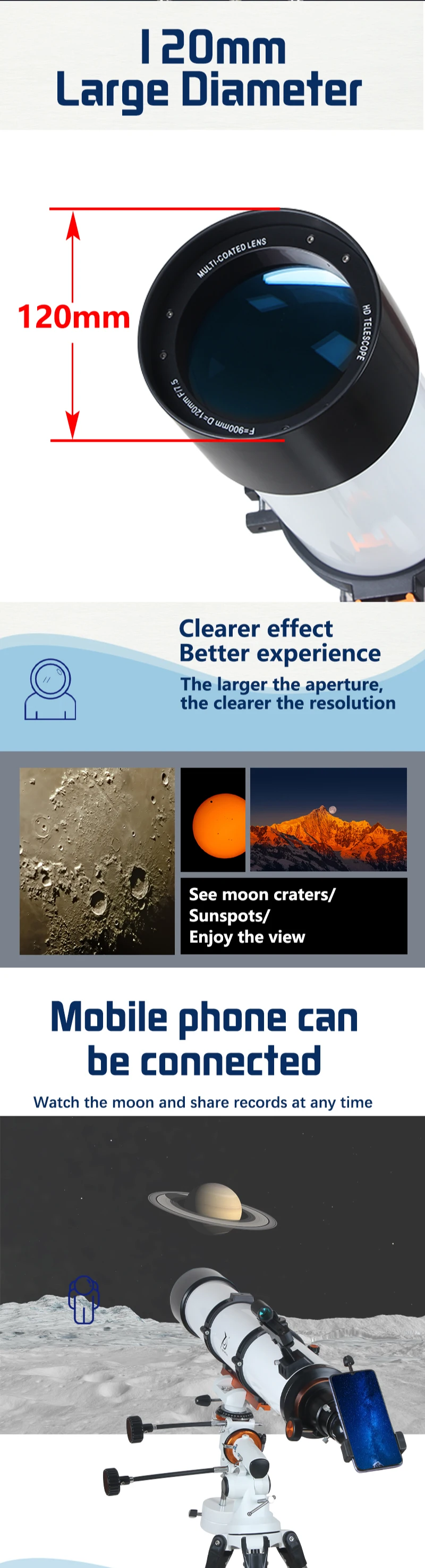 120mm
Large Diameter

120mm

MULTI-COATED LENS

HD TELESCOPE

F=900mm D=120mm F/7.5

Clearer effect
Better experience

The larger the aperture, the clearer the resolution

See moon craters/
Sunspots/
Enjoy the view

Mobile phone can be connected

Watch the moon and share records at any time